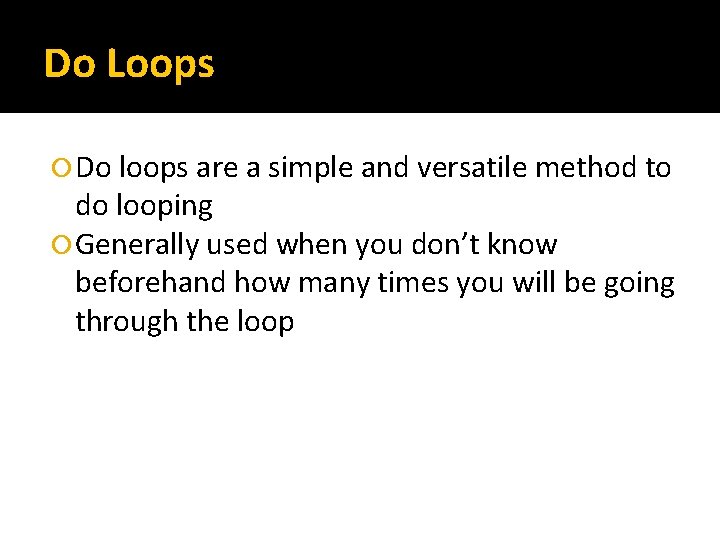 Do Loops

Do loops are a simple and versatile method to do looping

Generally used when you don’t know beforehand how many times you will be going through the loop